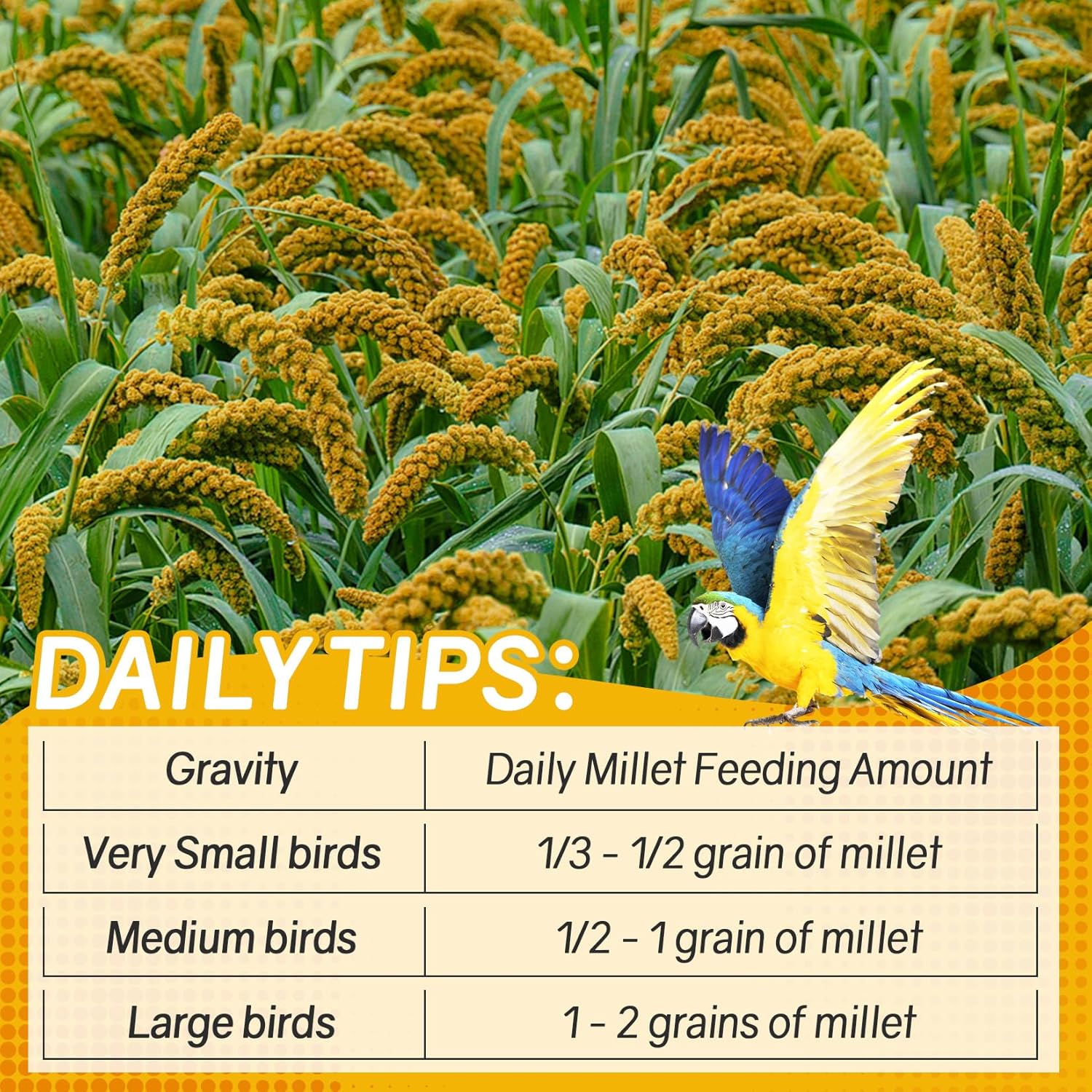 DAILY TIPS:

| Gravity | Daily Millet Feeding Amount |
|---|---|
| Very Small birds | 1/3 - 1/2 grain of millet |
| Medium birds | 1/2 - 1 grain of millet |
| Large birds | 1 - 2 grains of millet |